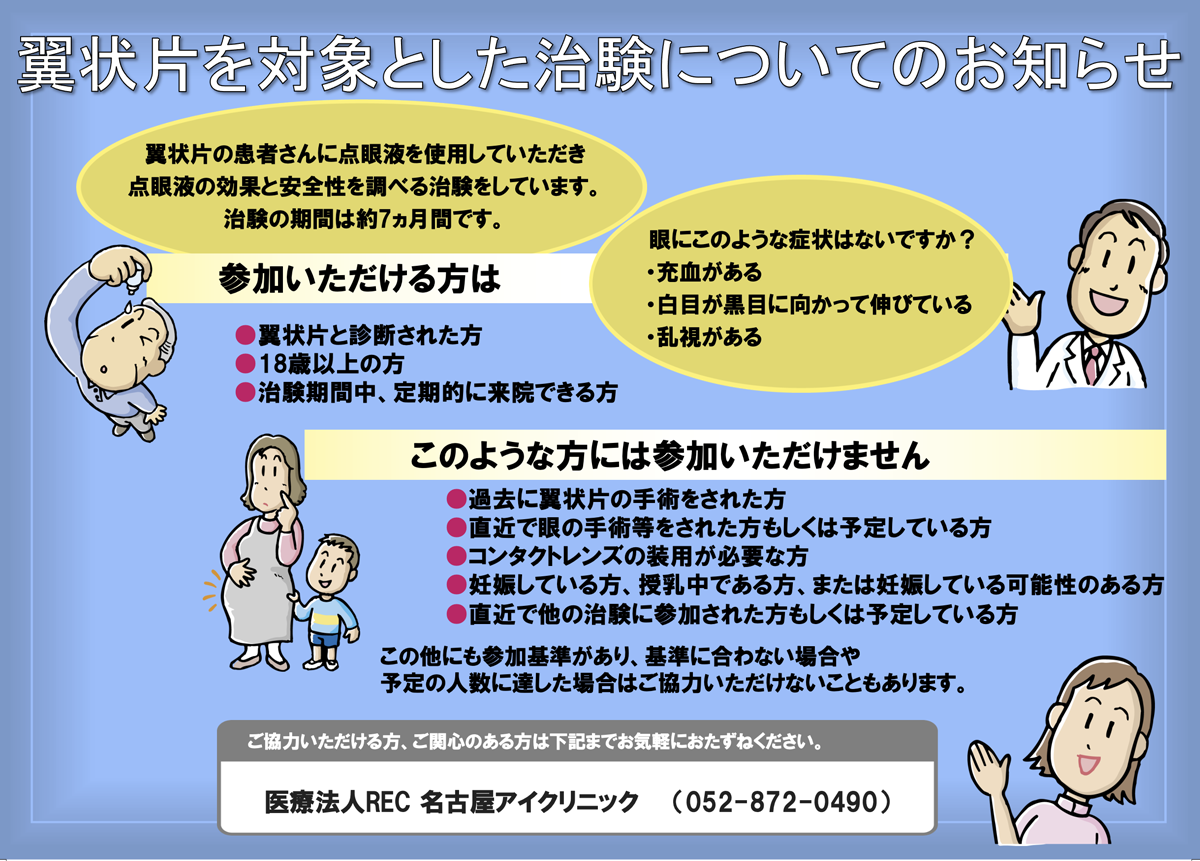 翼状片を対象とした治験についてのお知らせ

翼状片の患者さんに点眼液を使用していただき
点眼液の効果と安全性を調べる治験をしています。
治験の期間は約7ヵ月間です。

眼にこのような症状はないですか？
・充血がある
・白目が黒目に向かって伸びている
・乱視がある

参加いただける方は

●翼状片と診断された方
●18歳以上の方
●治験期間中、定期的に来院できる方

このような方には参加いただけません

●過去に翼状片の手術をされた方
●直近で眼の手術等をされた方もしくは予定している方
●コンタクトレンズの装用が必要な方
●妊娠している方、授乳中である方、または妊娠している可能性のある方
●直近で他の治験に参加された方もしくは予定している方

この他にも参加基準があり、基準に合わない場合や
予定の人数に達した場合はご協力いただけないこともあります。

ご協力いただける方、ご関心のある方は下記までお気軽におたずねください。

医療法人REC 名古屋アイクリニック （052-872-0490）